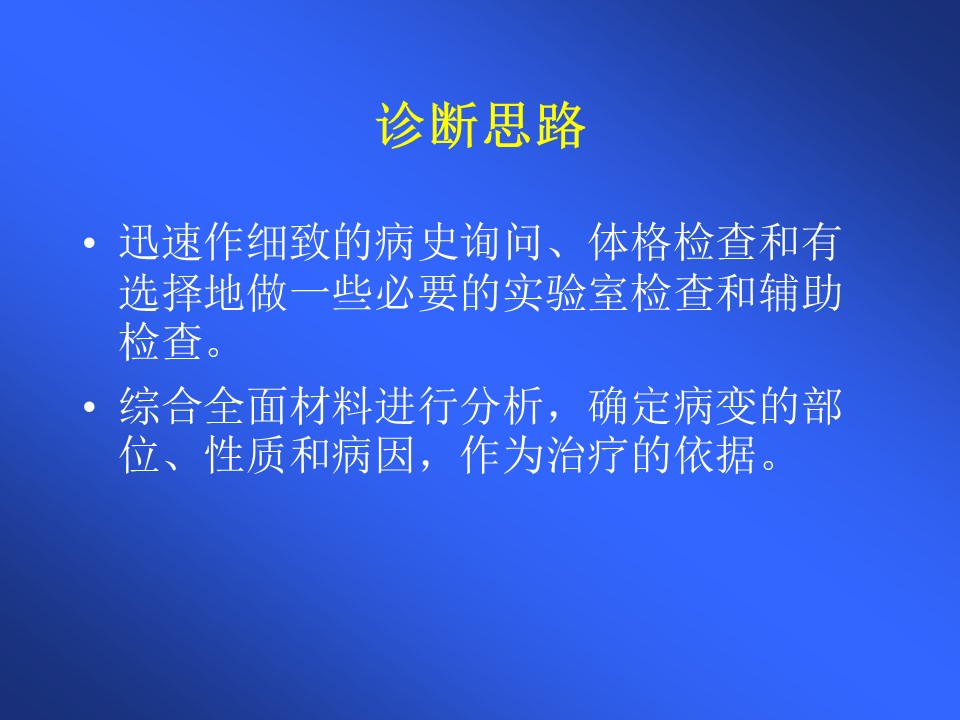 诊断思路

• 迅速作细致的病史询问、体格检查和有选择地做一些必要的实验室检查和辅助检查。

• 综合全面材料进行分析，确定病变的部位、性质和病因，作为治疗的依据。